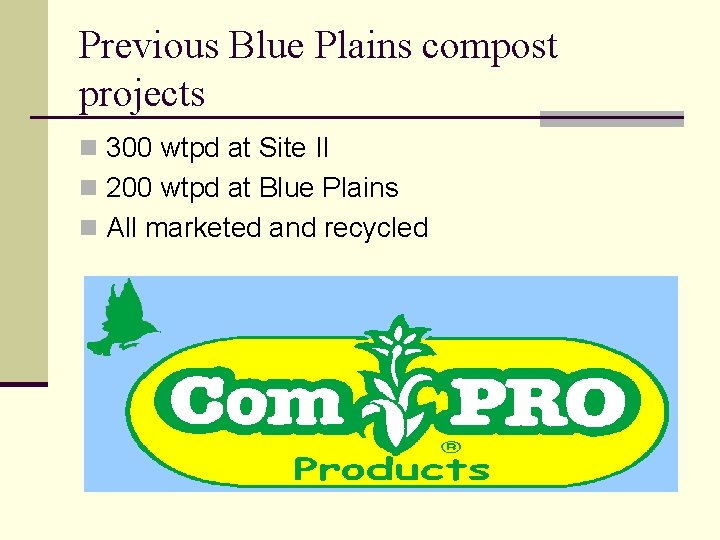 Previous Blue Plains compost projects

300 wtpd at Site II
200 wtpd at Blue Plains
All marketed and recycled

Com PRO
®
Products